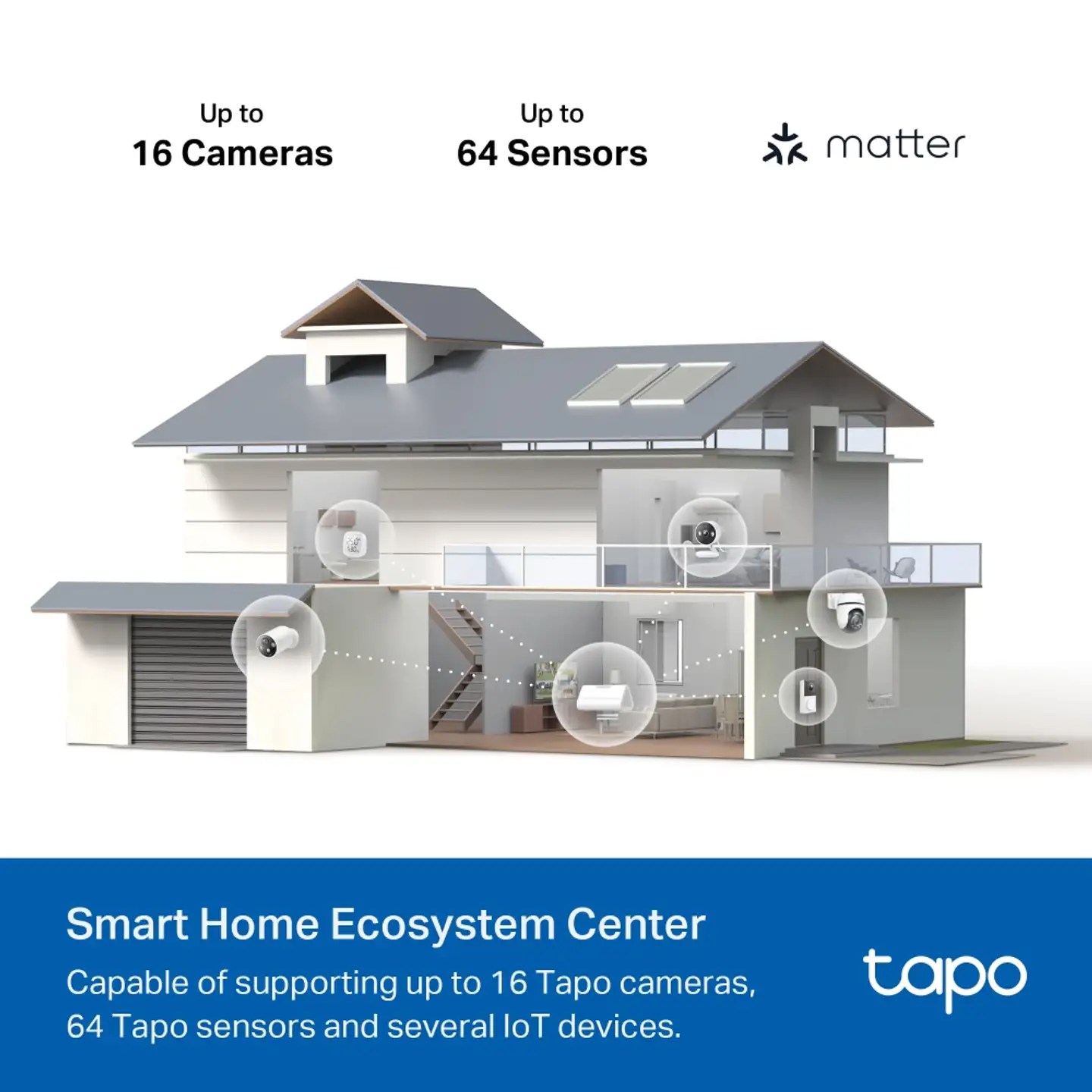 Up to
16 Cameras

Up to
64 Sensors

matter

Smart Home Ecosystem Center

Capable of supporting up to 16 Tapo cameras, 64 Tapo sensors and several IoT devices.

tapo